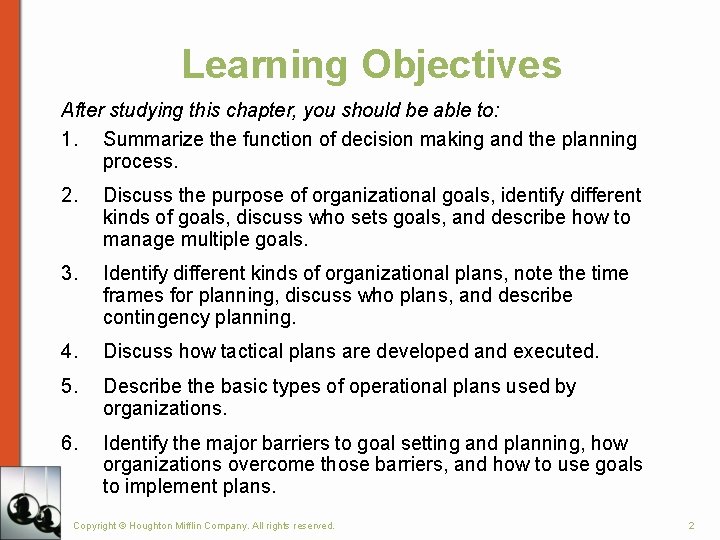 Learning Objectives

After studying this chapter, you should be able to:

1. Summarize the function of decision making and the planning process.

2. Discuss the purpose of organizational goals, identify different kinds of goals, discuss who sets goals, and describe how to manage multiple goals.

3. Identify different kinds of organizational plans, note the time frames for planning, discuss who plans, and describe contingency planning.

4. Discuss how tactical plans are developed and executed.

5. Describe the basic types of operational plans used by organizations.

6. Identify the major barriers to goal setting and planning, how organizations overcome those barriers, and how to use goals to implement plans.

Copyright © Houghton Mifflin Company. All rights reserved.

2